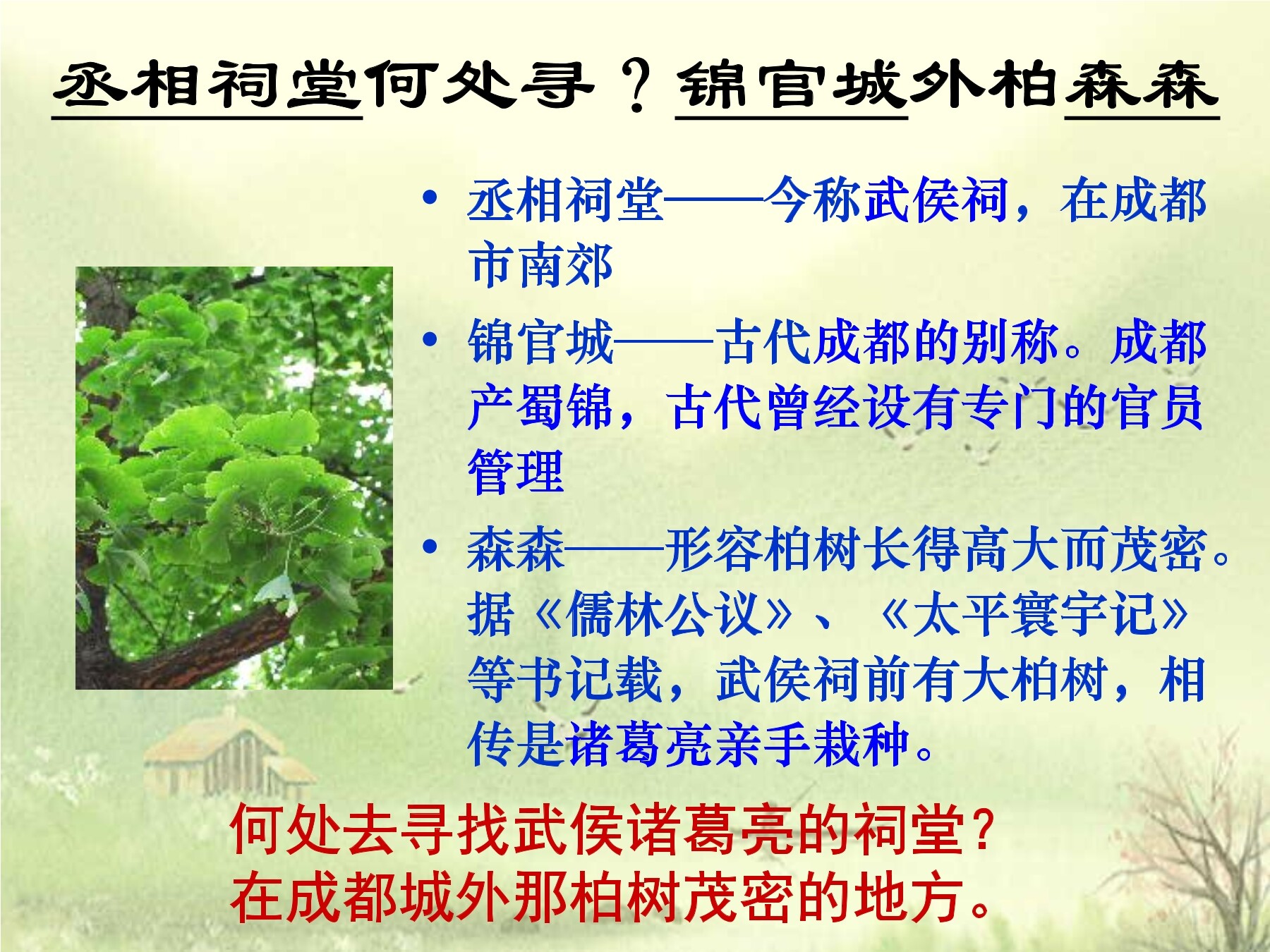 丞相祠堂何处寻？锦官城外柏森森

• 丞相祠堂——今称武侯祠，在成都市南郊

• 锦官城——古代成都的别称。成都产蜀锦，古代曾经设有专门的官员管理

• 森森——形容柏树长得高大而茂密。据《儒林公议》、《太平寰宇记》等书记载，武侯祠前有大柏树，相传是诸葛亮亲手栽种。

何处去寻找武侯诸葛亮的祠堂？
在成都城外那柏树茂密的地方。